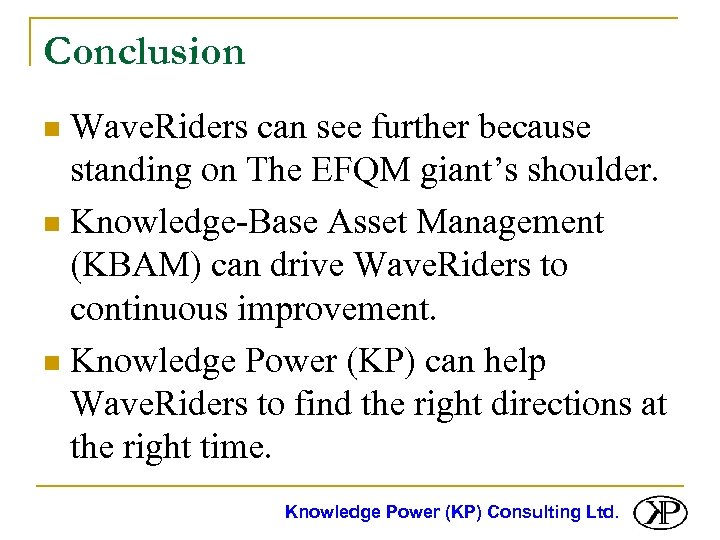 Conclusion

WaveRiders can see further because standing on The EFQM giant's shoulder.

Knowledge-Base Asset Management (KBAM) can drive WaveRiders to continuous improvement.

Knowledge Power (KP) can help WaveRiders to find the right directions at the right time.

Knowledge Power (KP) Consulting Ltd.

KP